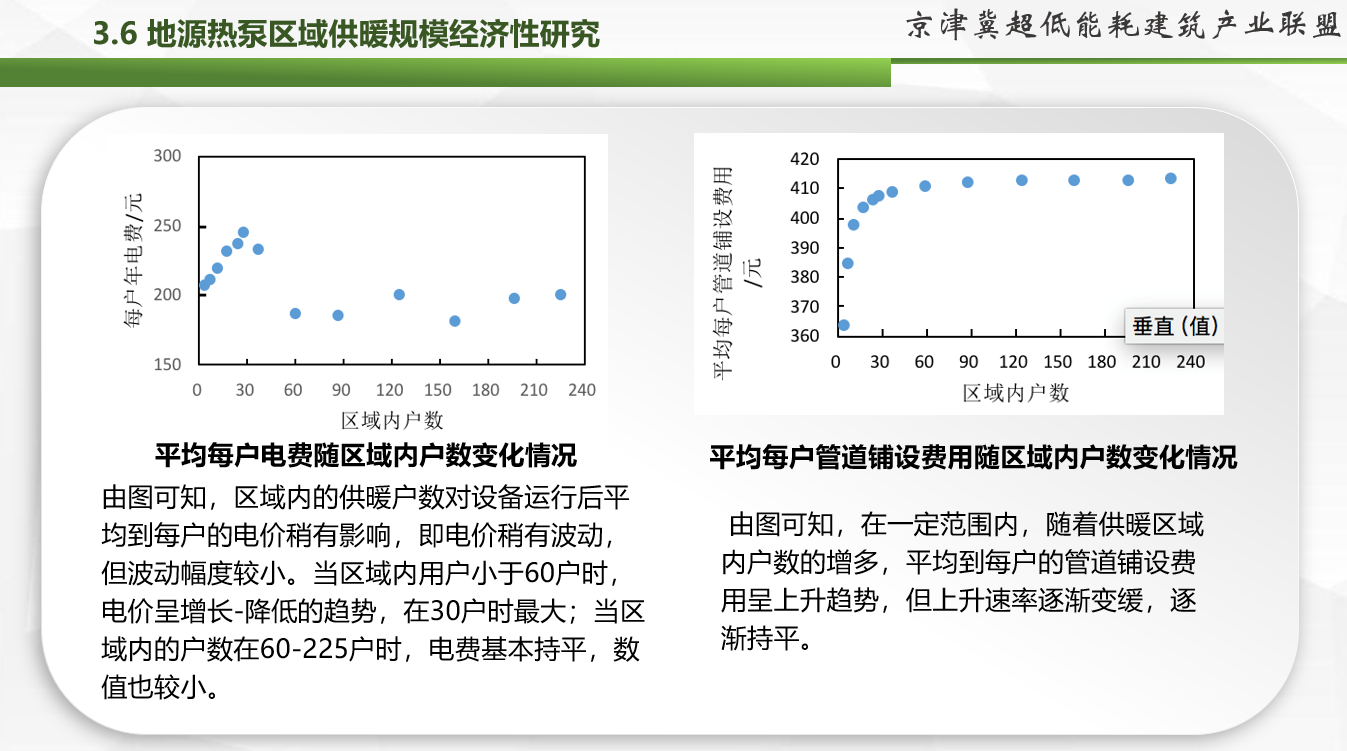 3.6 地源热泵区域供暖规模经济性研究

京津冀超低能耗建筑产业联盟

300
250
200
150
每户年电费/元
0 30 60 90 120 150 180 210 240
区域内户数

平均每户电费随区域内户数变化情况

由图可知，区域内的供暖户数对设备运行后平均到每户的电价稍有影响，即电价稍有波动，但波动幅度较小。当区域内用户小于60户时，电价呈增长-降低的趋势，在30户时最大；当区域内的户数在60-225户时，电费基本持平，数值也较小。

420
410
400
390
380
370
360
平均每户管道铺设费用/元
垂直 (值)
0 30 60 90 120 150 180 210 240
区域内户数

平均每户管道铺设费用随区域内户数变化情况

由图可知，在一定范围内，随着供暖区域内户数的增多，平均到每户的管道铺设费用呈上升趋势，但上升速率逐渐变缓，逐渐持平。